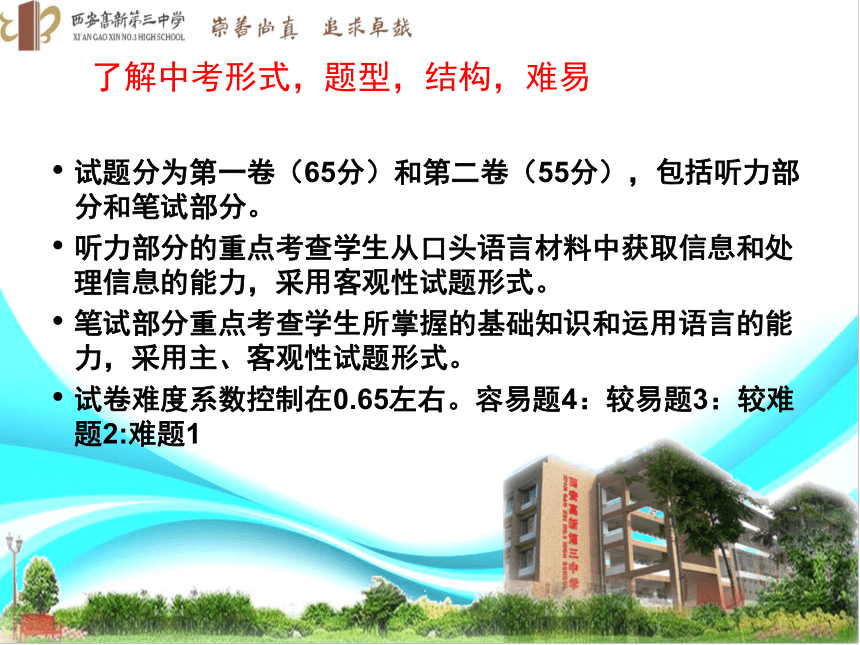 西安高新第三中学
XI'AN GAO XIN NO.3 HIGH SCHOOL
崇善尚真 追求卓越

了解中考形式，题型，结构，难易

• 试题分为第一卷（65分）和第二卷（55分），包括听力部分和笔试部分。
• 听力部分的重点考查学生从口头语言材料中获取信息和处理信息的能力，采用客观性试题形式。
• 笔试部分重点考查学生所掌握的基础知识和运用语言的能力，采用主、客观性试题形式。
• 试卷难度系数控制在0.65左右。容易题4：较易题3：较难题2:难题1

西安高新第三中学